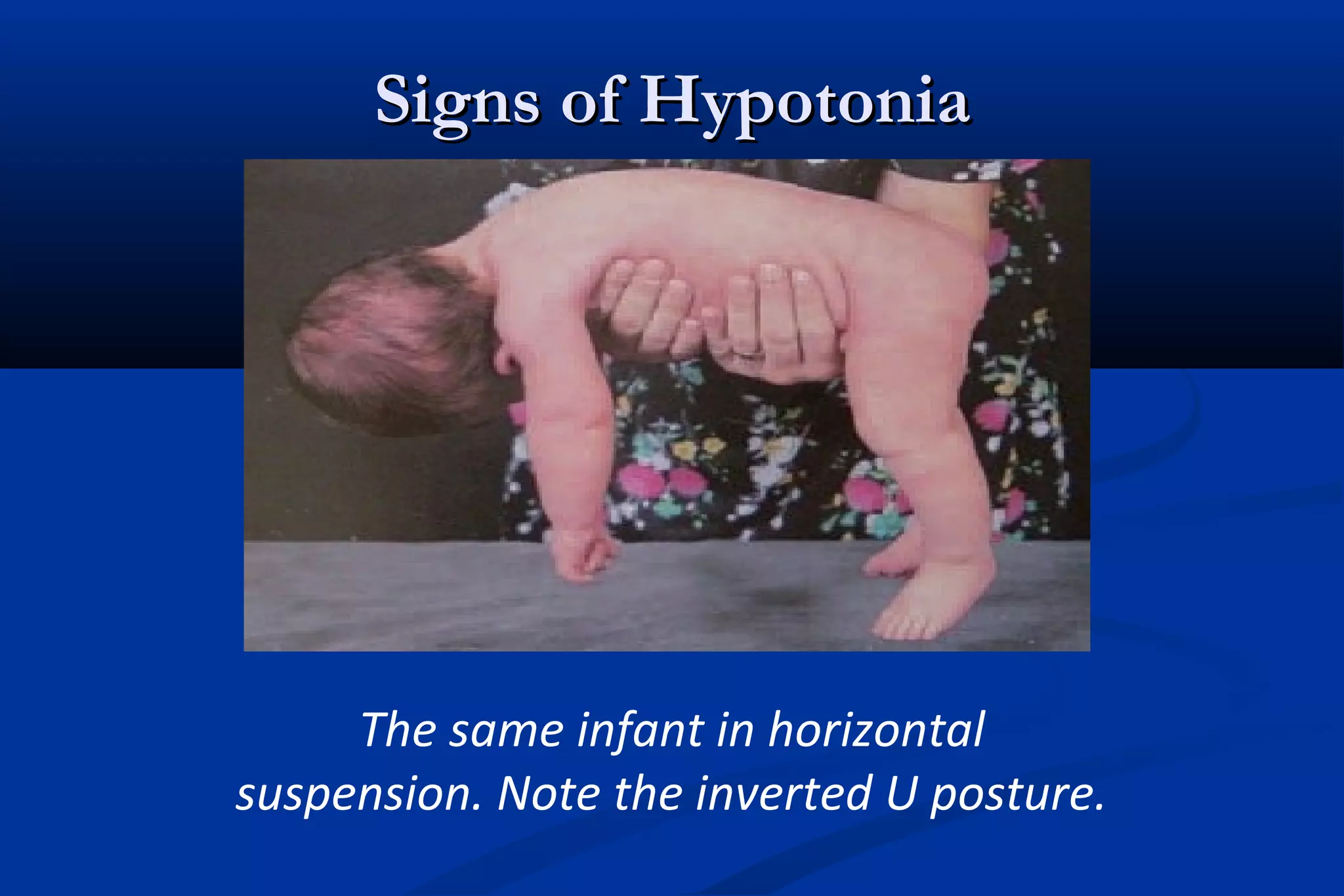 Signs of Hypotonia

The same infant in horizontal suspension. Note the inverted U posture.